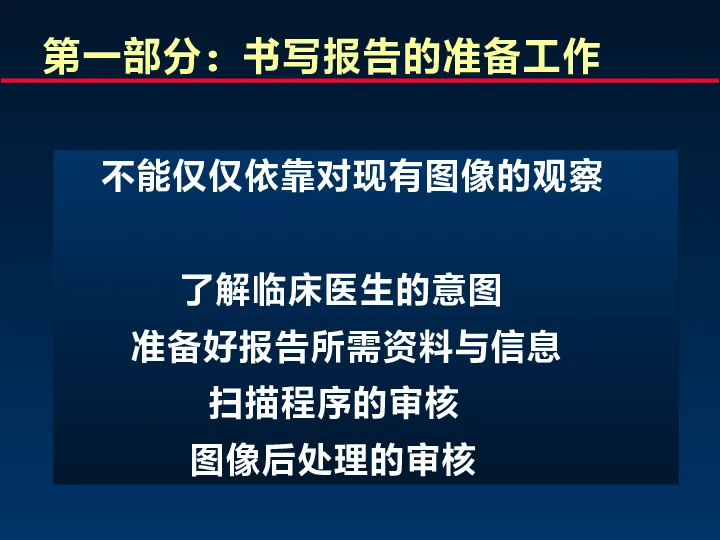 第一部分：书写报告的准备工作

不能仅仅依靠对现有图像的观察

了解临床医生的意图
准备好报告所需资料与信息
扫描程序的审核
图像后处理的审核